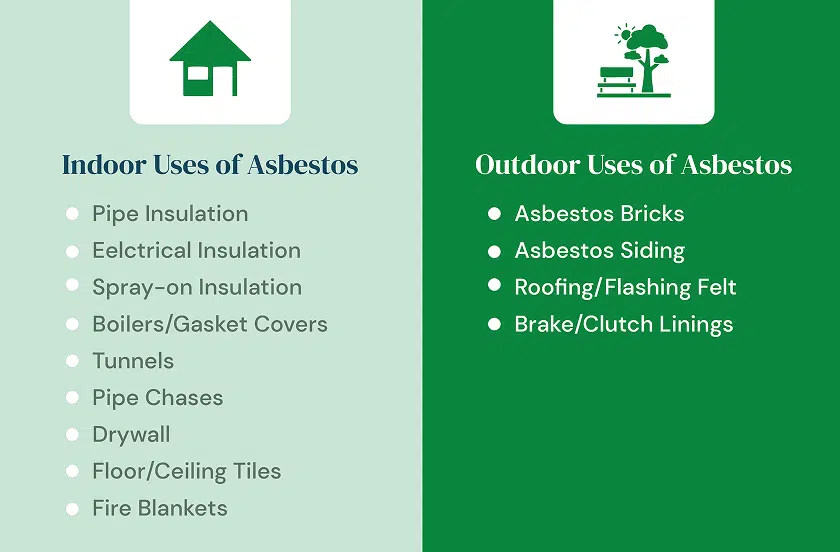 Indoor Uses of Asbestos

- Pipe Insulation
- Eelctrical Insulation
- Spray-on Insulation
- Boilers/Gasket Covers
- Tunnels
- Pipe Chases
- Drywall
- Floor/Ceiling Tiles
- Fire Blankets

Outdoor Uses of Asbestos

- Asbestos Bricks
- Asbestos Siding
- Roofing/Flashing Felt
- Brake/Clutch Linings